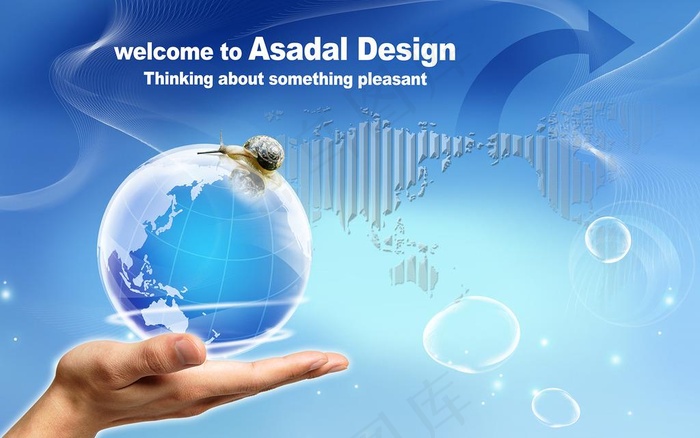 welcome to Asadal Design
Thinking about something pleasant